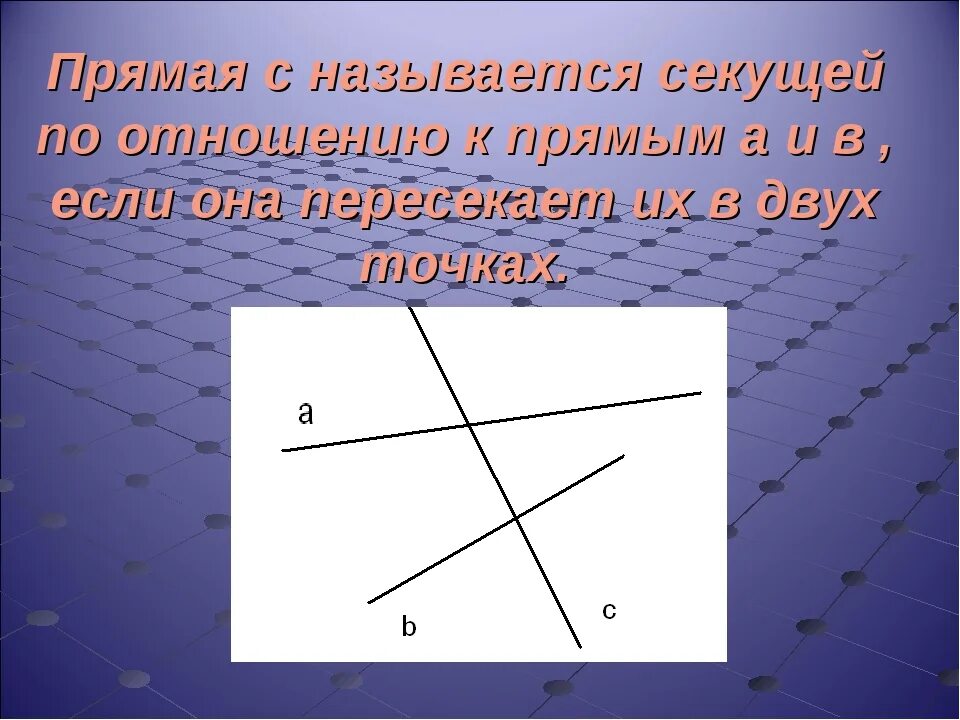 Прямая с называется секущей по отношению к прямым а и в , если она пересекает их в двух точках.

a

b

c